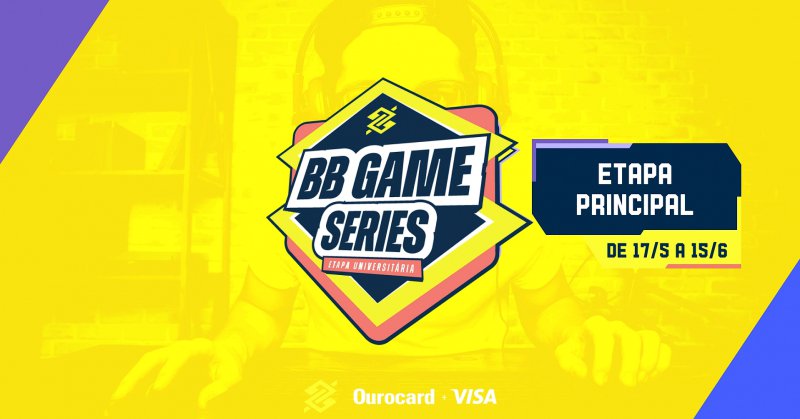 BB GAME SERIES
ETAPA UNIVERSITÁRIA

ETAPA PRINCIPAL

DE 17/5 A 15/6

Ourocard + VISA